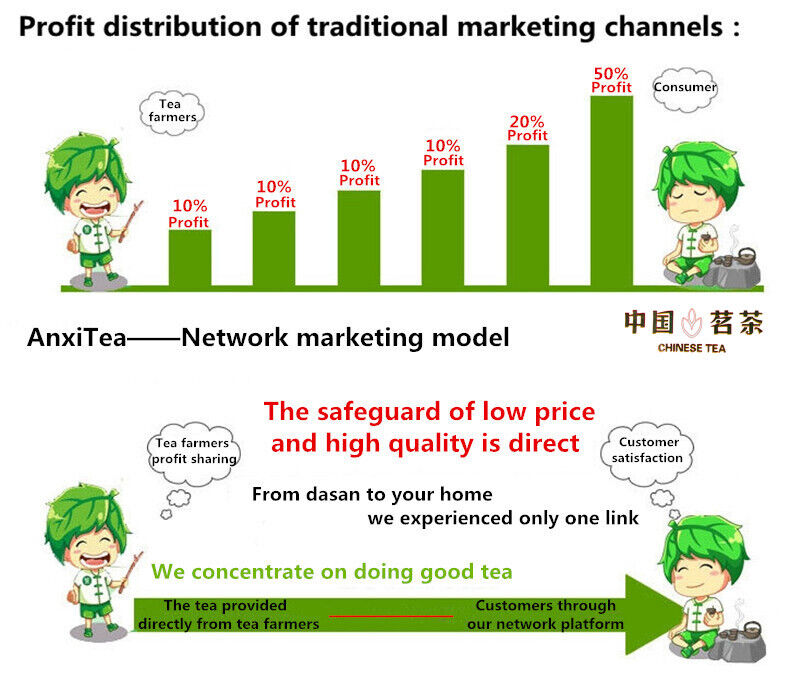 Profit distribution of traditional marketing channels :

Tea farmers

10% Profit

10% Profit

10% Profit

10% Profit

20% Profit

50% Profit

Consumer

AnxiTea——Network marketing model

中国茗茶
CHINESE TEA

The safeguard of low price and high quality is direct

Tea farmers profit sharing

Customer satisfaction

From dasan to your home
we experienced only one link

We concentrate on doing good tea

The tea provided directly from tea farmers

Customers through our network platform